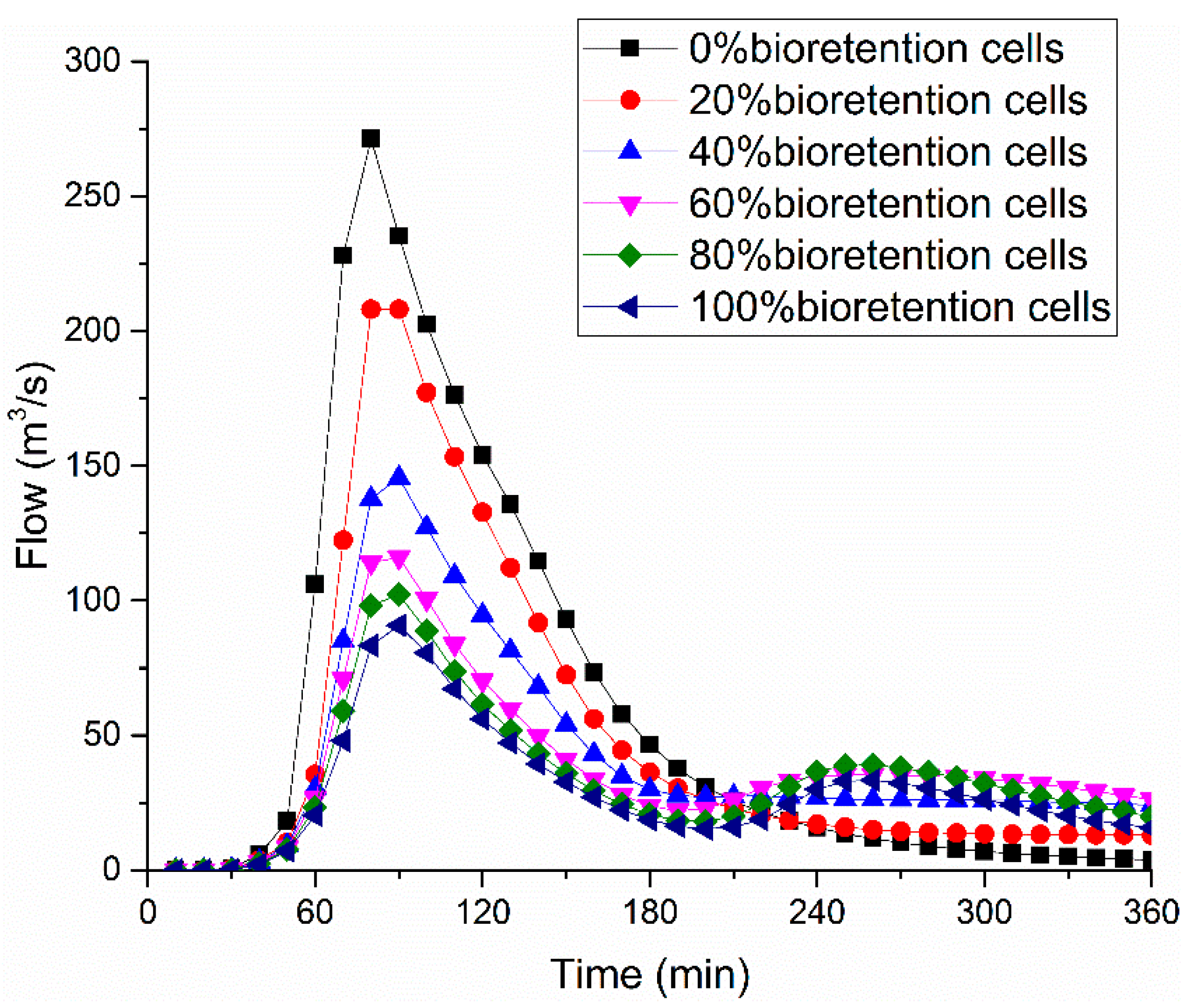 0%bioretention cells
20%bioretention cells
40%bioretention cells
60%bioretention cells
80%bioretention cells
100%bioretention cells

Flow ($m^3/s$)

300
250
200
150
100
50
0

0
60
120
180
240
300
360

Time (min)